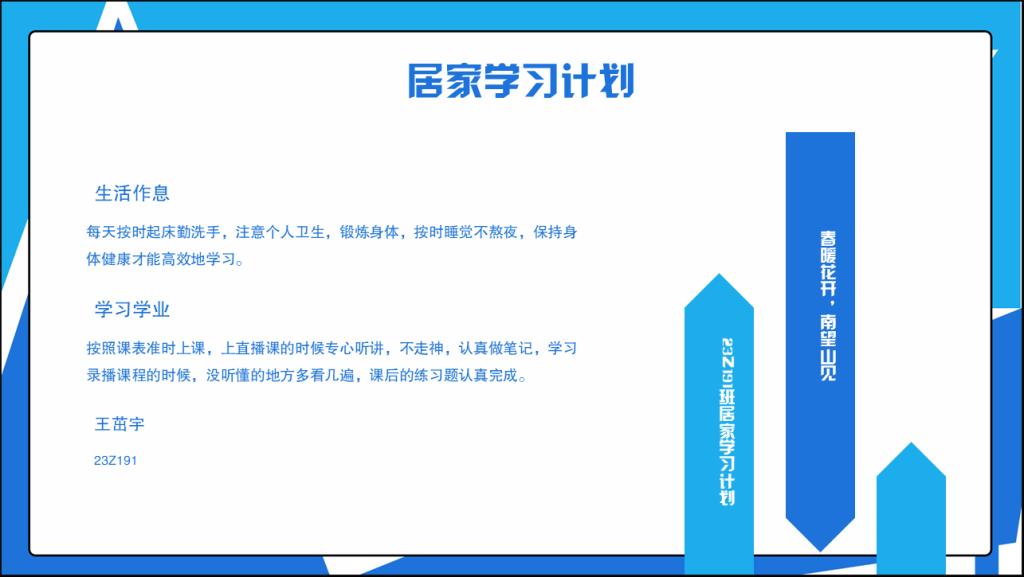 居家学习计划

生活作息

每天按时起床勤洗手，注意个人卫生，锻炼身体，按时睡觉不熬夜，保持身体健康才能高效地学习。

学习学业

按照课表准时上课，上直播课的时候专心听讲，不走神，认真做笔记，学习录播课程的时候，没听懂的地方多看几遍，课后的练习题认真完成。

王苗宇

23Z191

23Z191班居家学习计划

春暖花开，南望山见